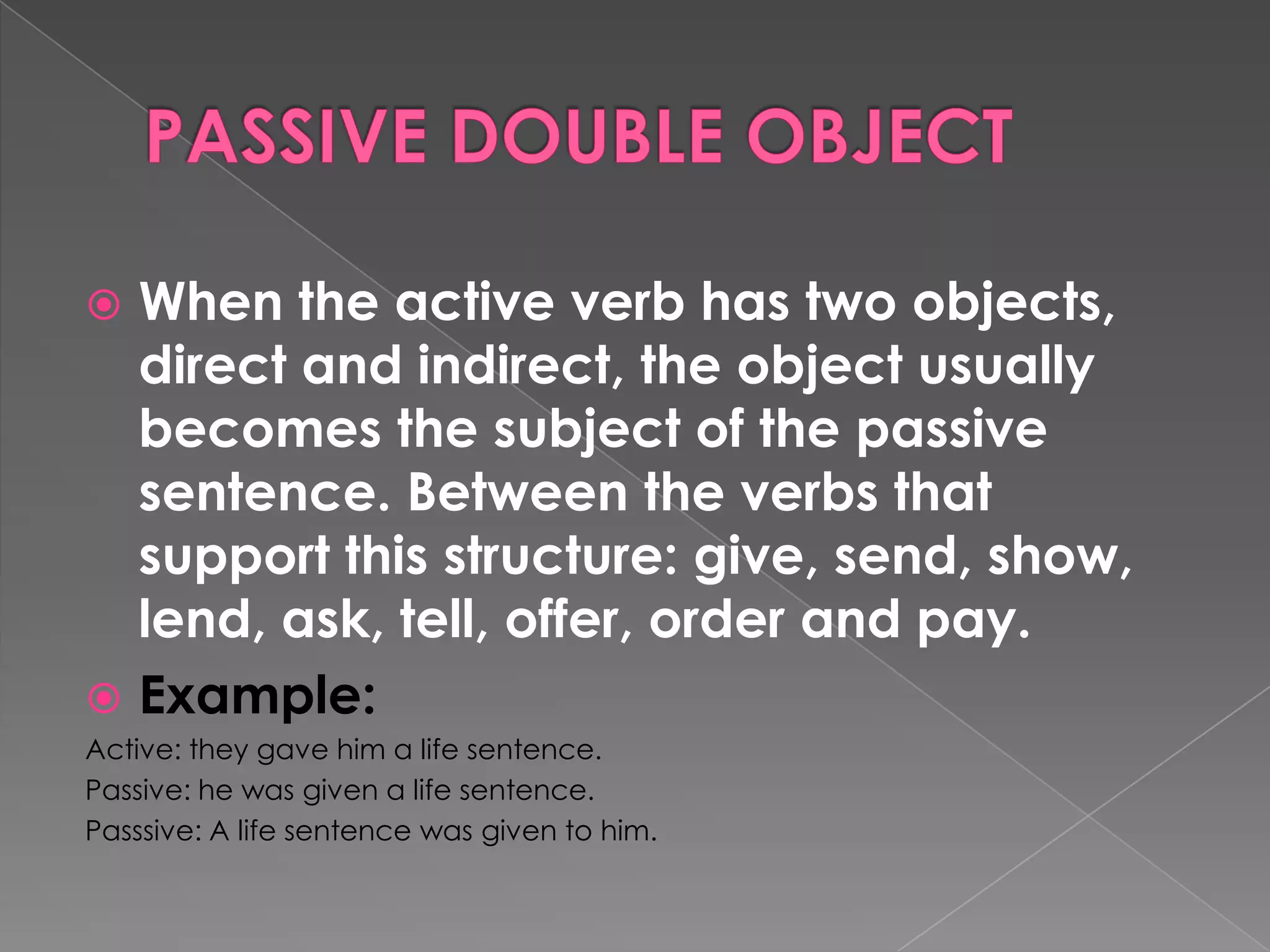 PASSIVE DOUBLE OBJECT

When the active verb has two objects, direct and indirect, the object usually becomes the subject of the passive sentence. Between the verbs that support this structure: give, send, show, lend, ask, tell, offer, order and pay.

Example:

Active: they gave him a life sentence.
Passive: he was given a life sentence.
Passsive: A life sentence was given to him.